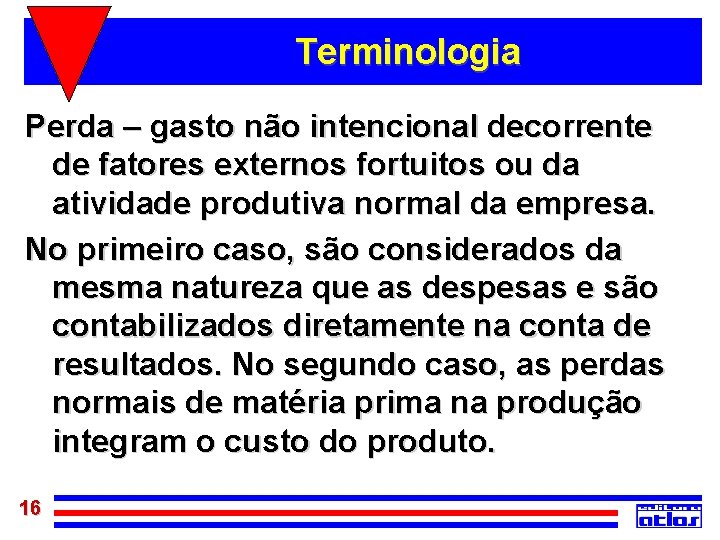 Terminologia

Perda – gasto não intencional decorrente de fatores externos fortuitos ou da atividade produtiva normal da empresa.

No primeiro caso, são considerados da mesma natureza que as despesas e são contabilizados diretamente na conta de resultados. No segundo caso, as perdas normais de matéria prima na produção integram o custo do produto.

16

editora atlas